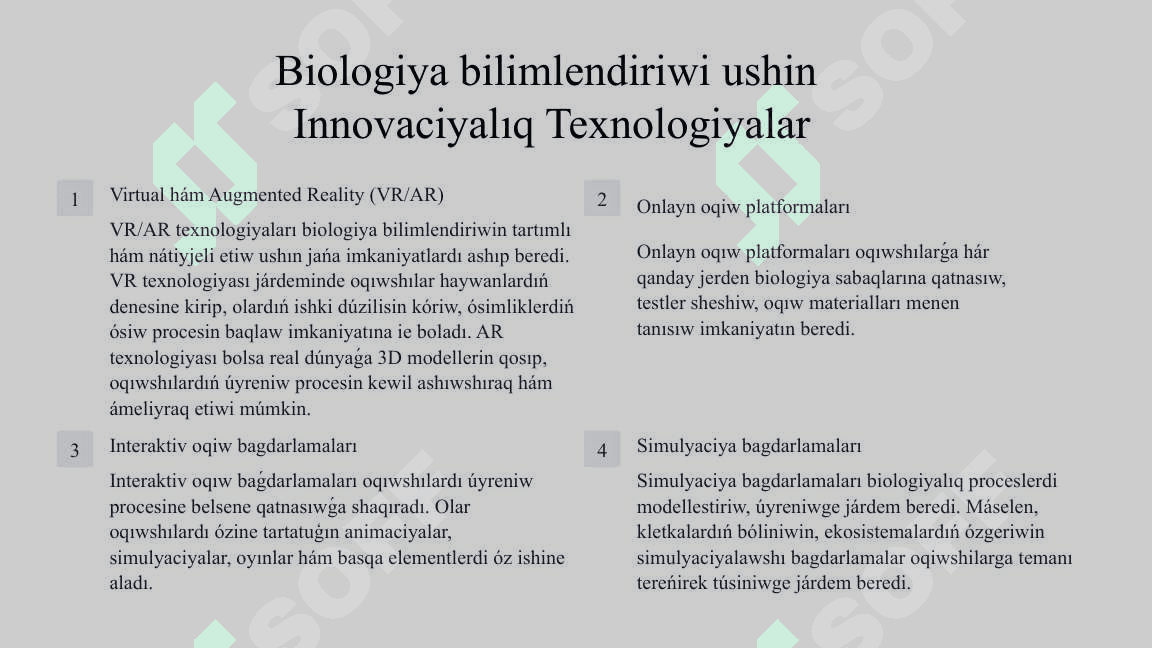 Biologiya bilimlendiriwi ushin Innovaciyalıq Texnologiyalar

1

Virtual hám Augmented Reality (VR/AR)

VR/AR texnologiyaları biologiya bilimlendiriwin tartımlı hám nátiyjeli etiw ushın jańa imkaniyatlardı ashıp beredi. VR texnologiyası járdeminde oqıwshılar haywanlardıń denesine kirip, olardıń ishki dúzilisin kóriw, ósimliklerdiń ósiw procesin baqlaw imkaniyatına ie boladı. AR texnologiyası bolsa real dúnyaǵa 3D modellerin qosıp, oqıwshılardıń úyreniw procesin kewil ashıwshıraq hám ámeliyraq etiwi múmkin.

2

Onlayn oqiw platformaları

Onlayn oqıw platformaları oqıwshılarǵa hár qanday jerden biologiya sabaqlarına qatnasıw, testler sheshiw, oqıw materialları menen tanısıw imkaniyatın beredi.

3

Interaktiv oqiw bagdarlamaları

Interaktiv oqıw baǵdarlamaları oqıwshılardı úyreniw procesine belsene qatnasıwǵa shaqıradı. Olar oqıwshılardı ózine tartatuǵın animaciyalar, simulyaciyalar, oyınlar hám basqa elementlerdi óz ishine aladı.

4

Simulyaciya bagdarlamaları

Simulyaciya bagdarlamaları biologiyalıq proceslerdi modellestiriw, úyreniwge járdem beredi. Máselen, kletkalardıń bóliniwin, ekosistemalardıń ózgeriwin simulyaciyalawshı bagdarlamalar oqiwshilarga temanı tereńirek túsiniwge járdem beredi.